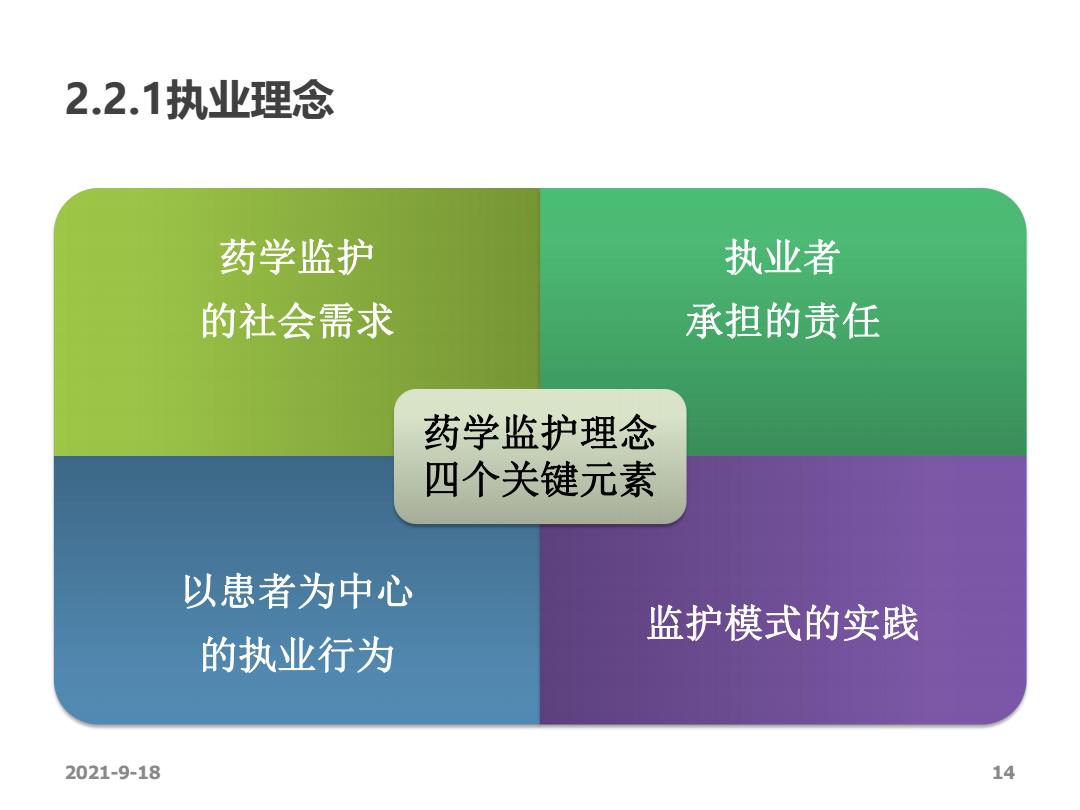 2.2.1执业理念

药学监护
的社会需求

执业者
承担的责任

药学监护理念
四个关键元素

以患者为中心
的执业行为

监护模式的实践

2021-9-18

14